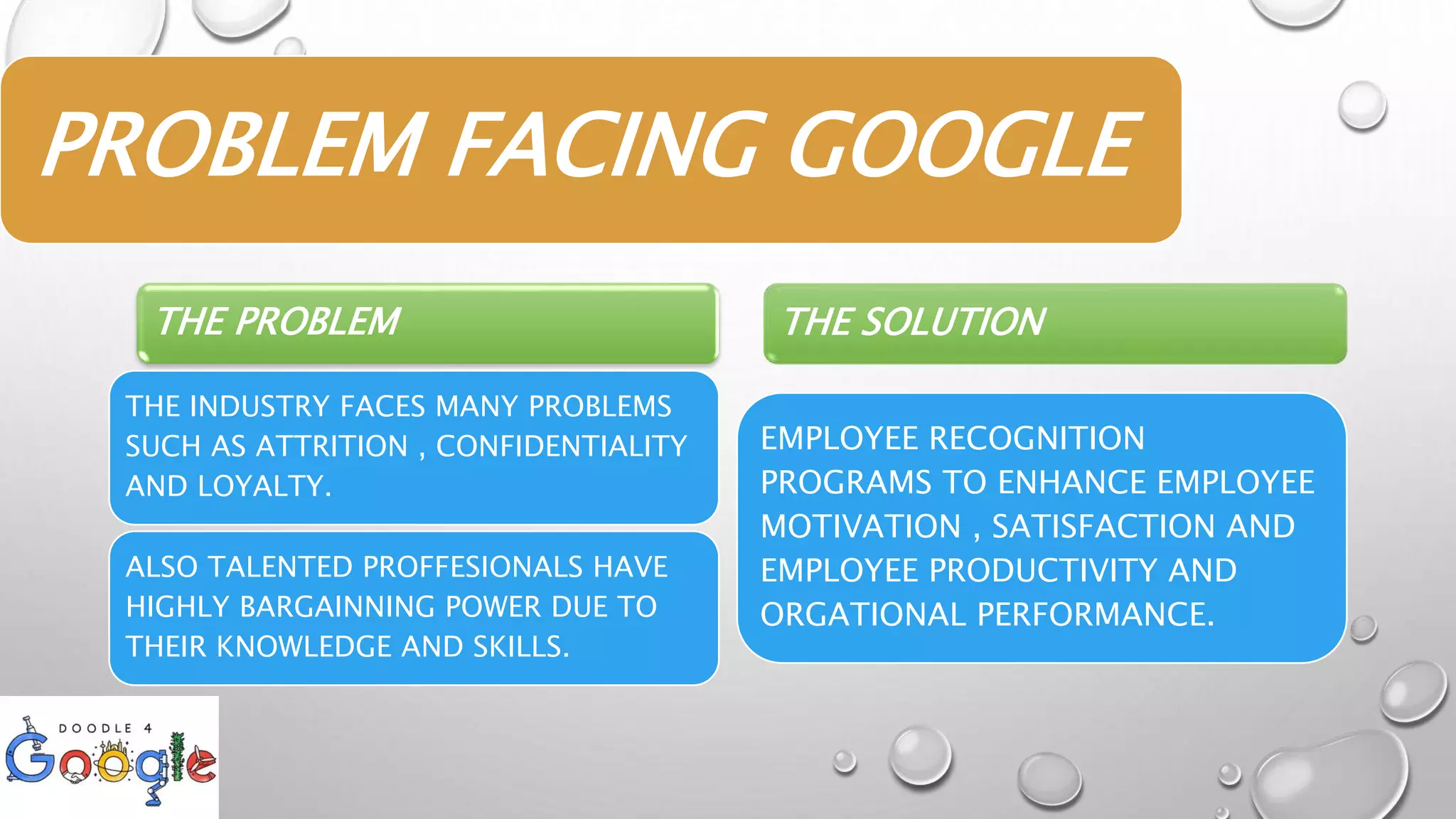 PROBLEM FACING GOOGLE

THE PROBLEM

THE INDUSTRY FACES MANY PROBLEMS SUCH AS ATTRITION , CONFIDENTIALITY AND LOYALTY.

ALSO TALENTED PROFFESIONALS HAVE HIGHLY BARGAINNING POWER DUE TO THEIR KNOWLEDGE AND SKILLS.

THE SOLUTION

EMPLOYEE RECOGNITION PROGRAMS TO ENHANCE EMPLOYEE MOTIVATION , SATISFACTION AND EMPLOYEE PRODUCTIVITY AND ORGATIONAL PERFORMANCE.

DOODLE 4 Google